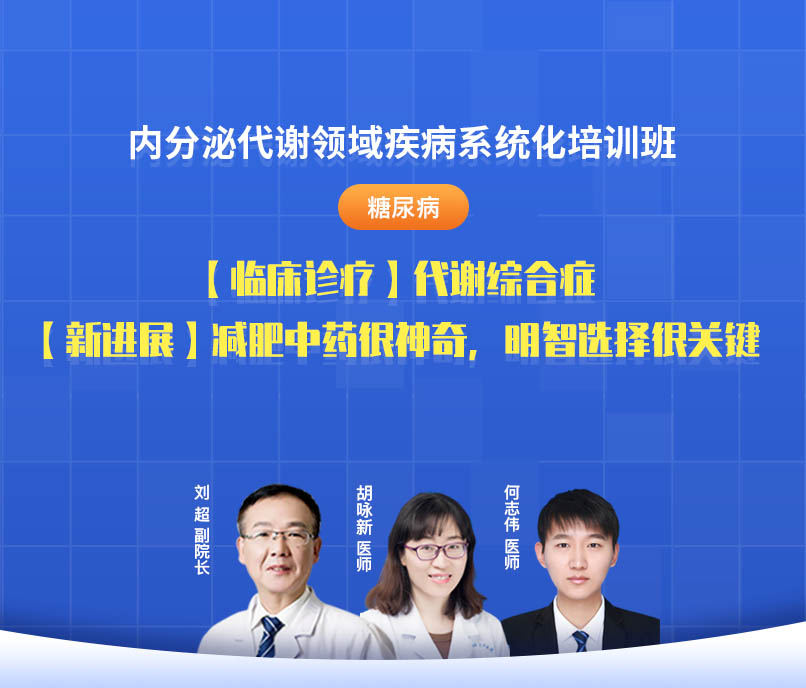 内分泌代谢领域疾病系统化培训班

糖尿病

【临床诊疗】代谢综合症

【新进展】减肥中药很神奇，明智选择很关键

刘超 副院长

胡咏新 医师

何志伟 医师